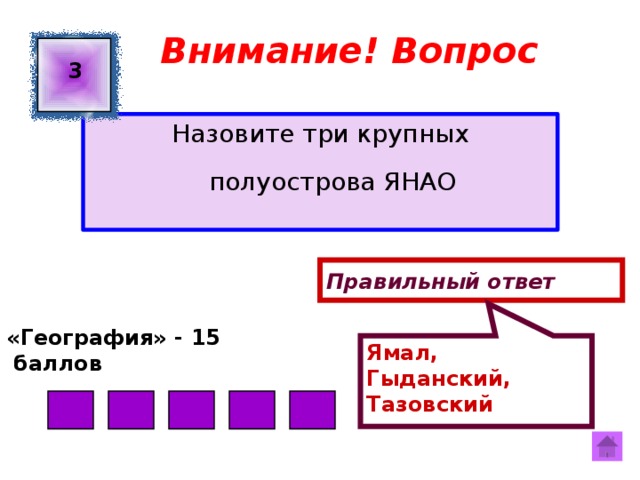 3

Внимание! Вопрос

Назовите три крупных полуострова ЯНАО

Правильный ответ

«География» - 15 баллов

Ямал, Гыданский, Тазовский